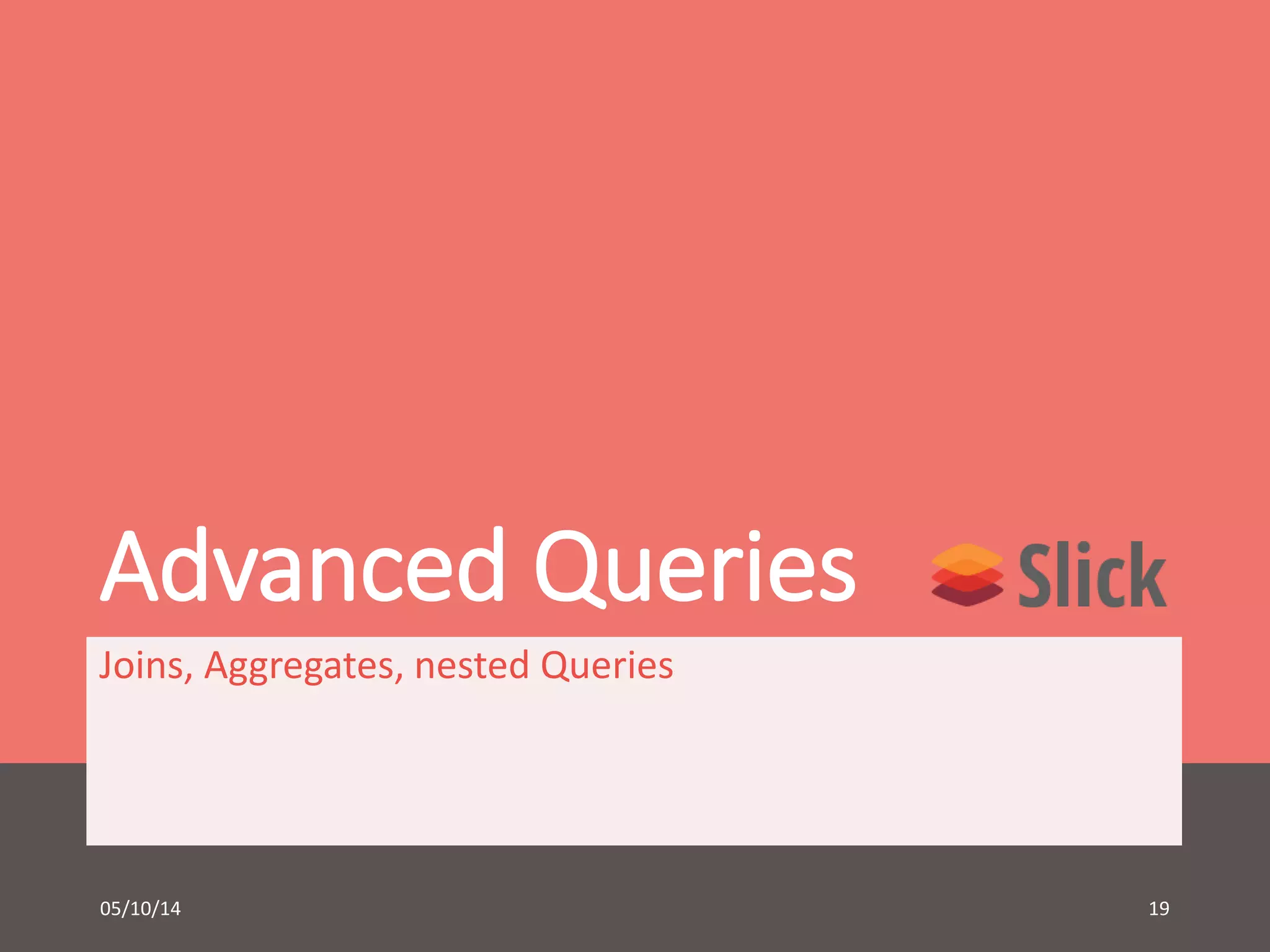 Advanced Queries

Slick

Joins, Aggregates, nested Queries

05/10/14

19